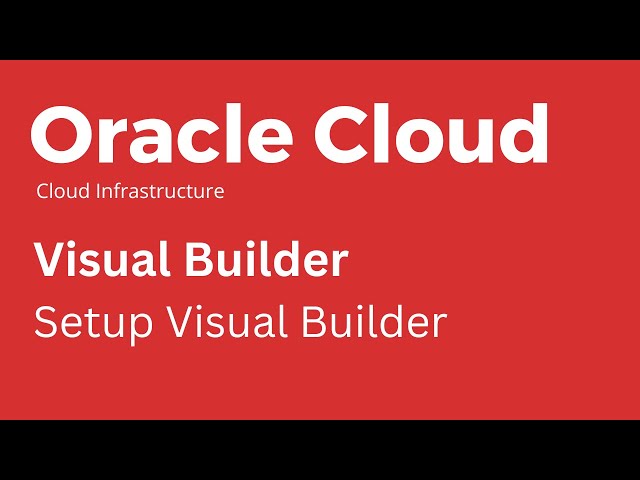 Oracle Cloud

Cloud Infrastructure

Visual Builder

Setup Visual Builder